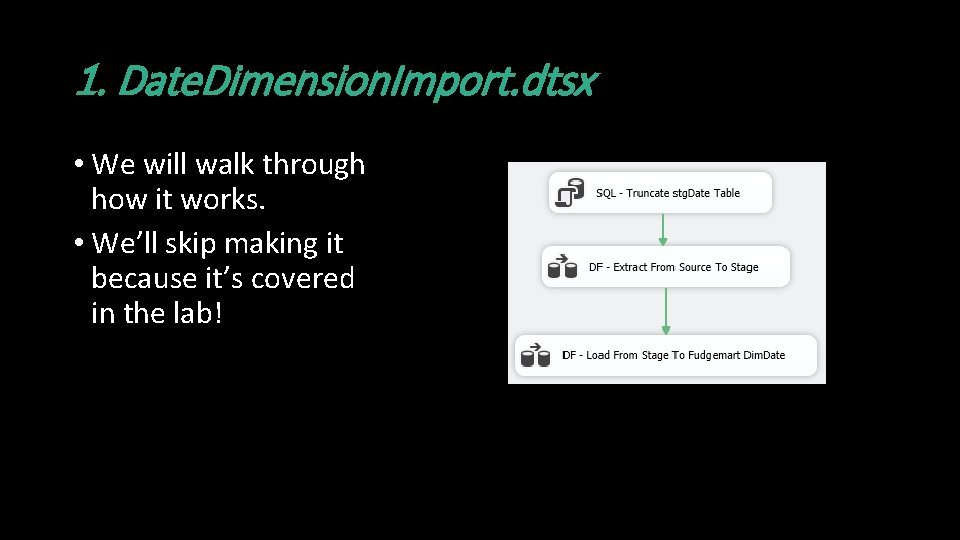 1. DateDimensionImport.dtsx

• We will walk through how it works.
• We'll skip making it because it's covered in the lab!

SQL - Truncate stgDate Table

DF - Extract From Source To Stage

DF - Load From Stage To Fudgemart DimDate